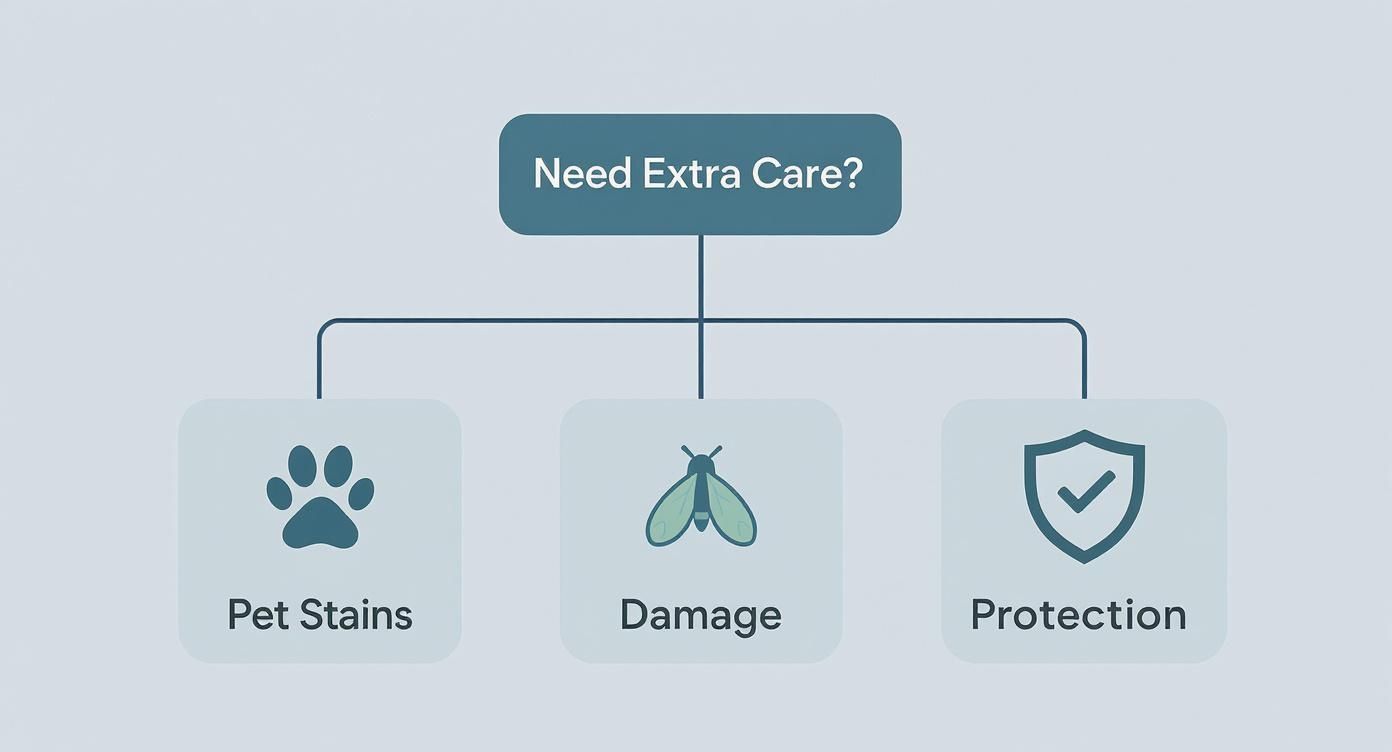 Need Extra Care?

Pet Stains

Damage

Protection